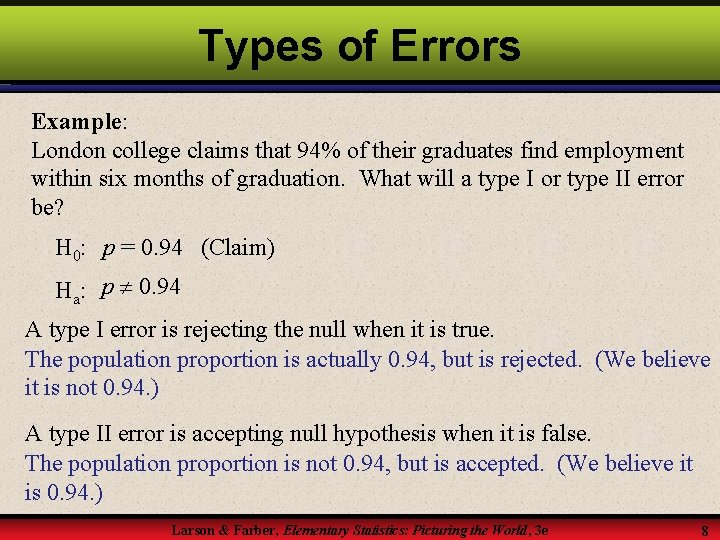 Types of Errors

Example:
London college claims that 94% of their graduates find employment within six months of graduation. What will a type I or type II error be?

$H_0$: $p = 0.94$ (Claim)

$H_a$: $p \neq 0.94$

A type I error is rejecting the null when it is true.
The population proportion is actually 0.94, but is rejected. (We believe it is not 0.94.)

A type II error is accepting null hypothesis when it is false.
The population proportion is not 0.94, but is accepted. (We believe it is 0.94.)

Larson & Farber, Elementary Statistics: Picturing the World, 3e

8